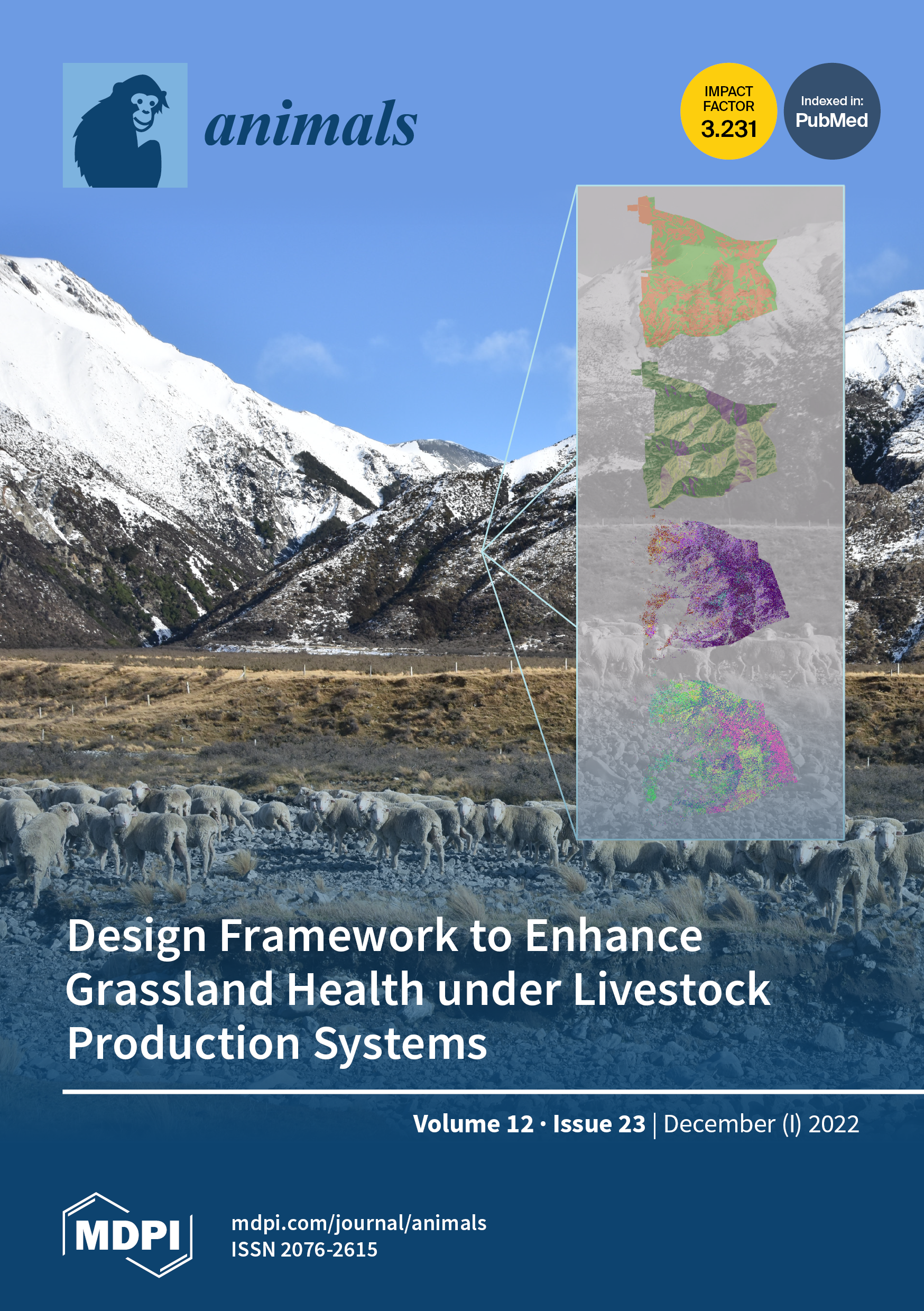 animals

IMPACT FACTOR 3.231

Indexed in: PubMed

Design Framework to Enhance Grassland Health under Livestock Production Systems

Volume 12 · Issue 23 | December (I) 2022

MDPI

mdpi.com/journal/animals
ISSN 2076-2615